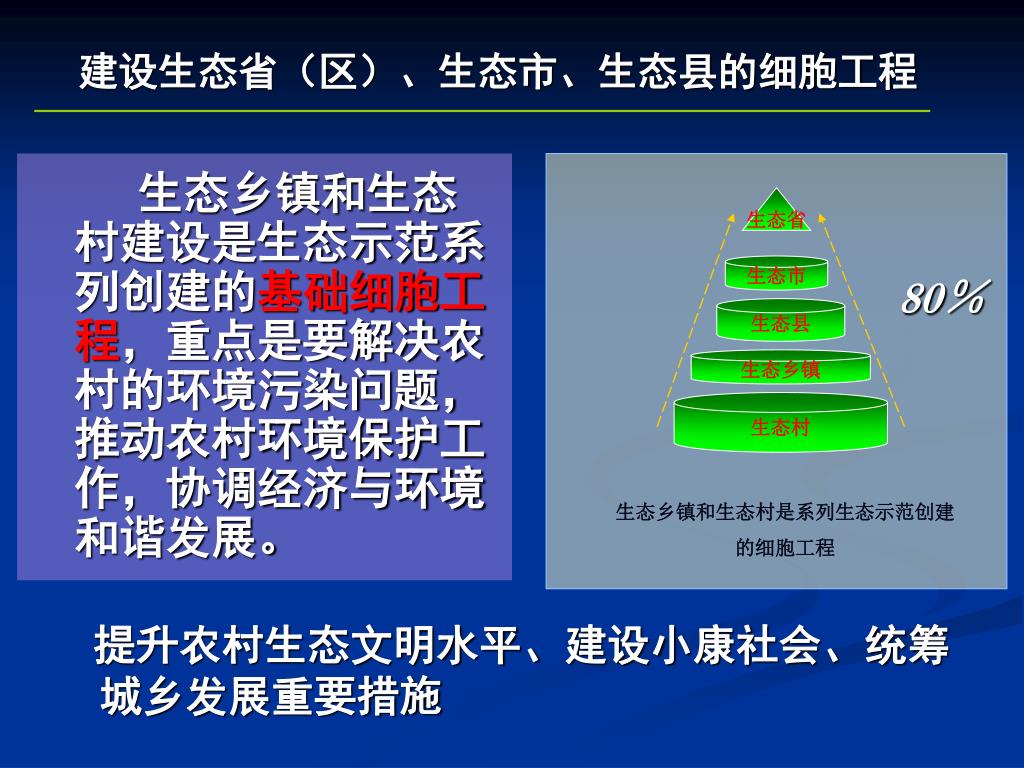 建设生态省（区）、生态市、生态县的细胞工程

生态乡镇和生态村建设是生态示范系列创建的基础细胞工程，重点是要解决农村的环境污染问题，推动农村环境保护工作，协调经济与环境和谐发展。

生态省
生态市
生态县
生态乡镇
生态村

80%

生态乡镇和生态村是系列生态示范创建的细胞工程

提升农村生态文明水平、建设小康社会、统筹城乡发展重要措施